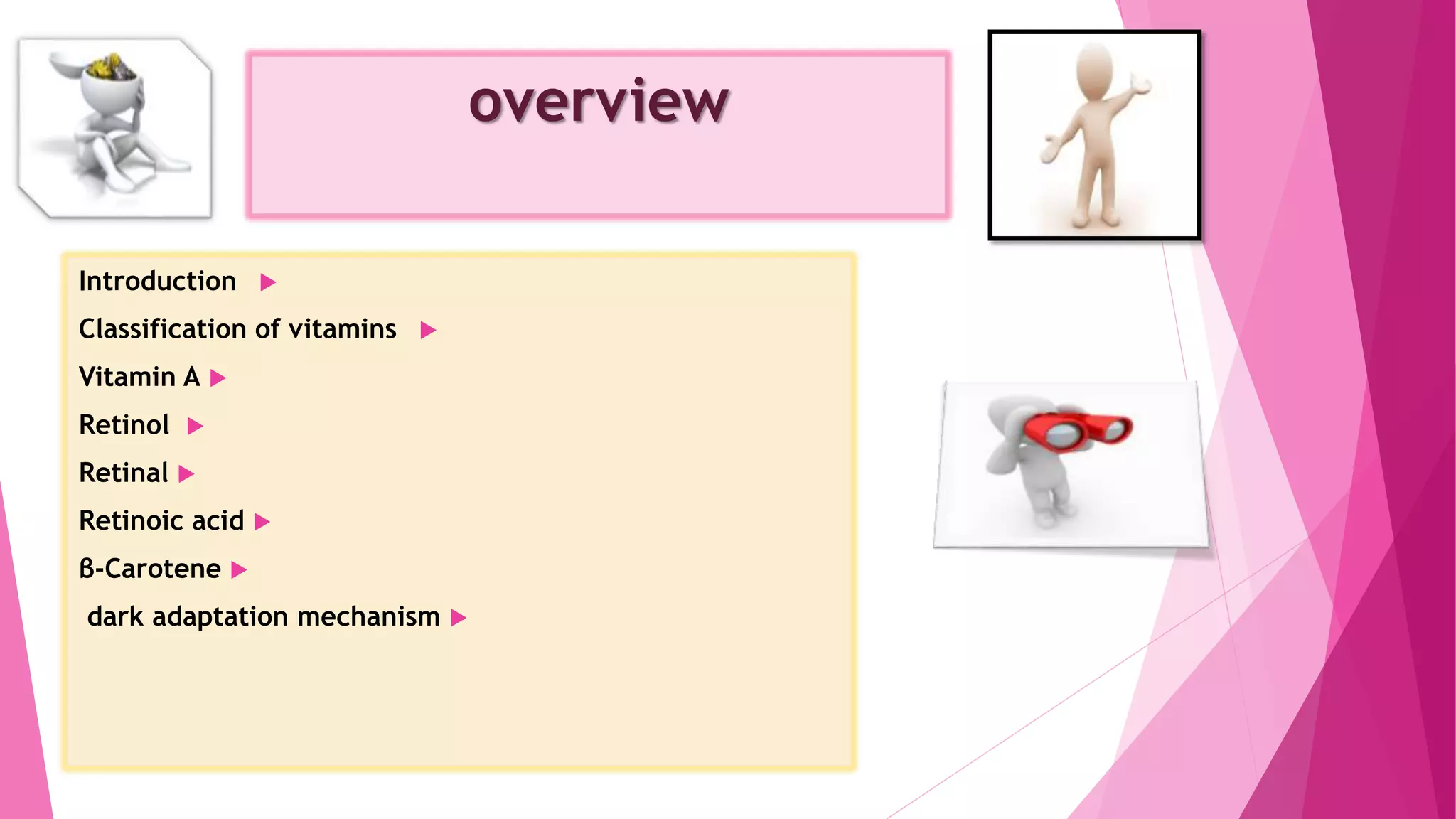 overview

Introduction ▶

Classification of vitamins ▶

Vitamin A ▶

Retinol ▶

Retinal ▶

Retinoic acid ▶

ß-Carotene ▶

dark adaptation mechanism ▶